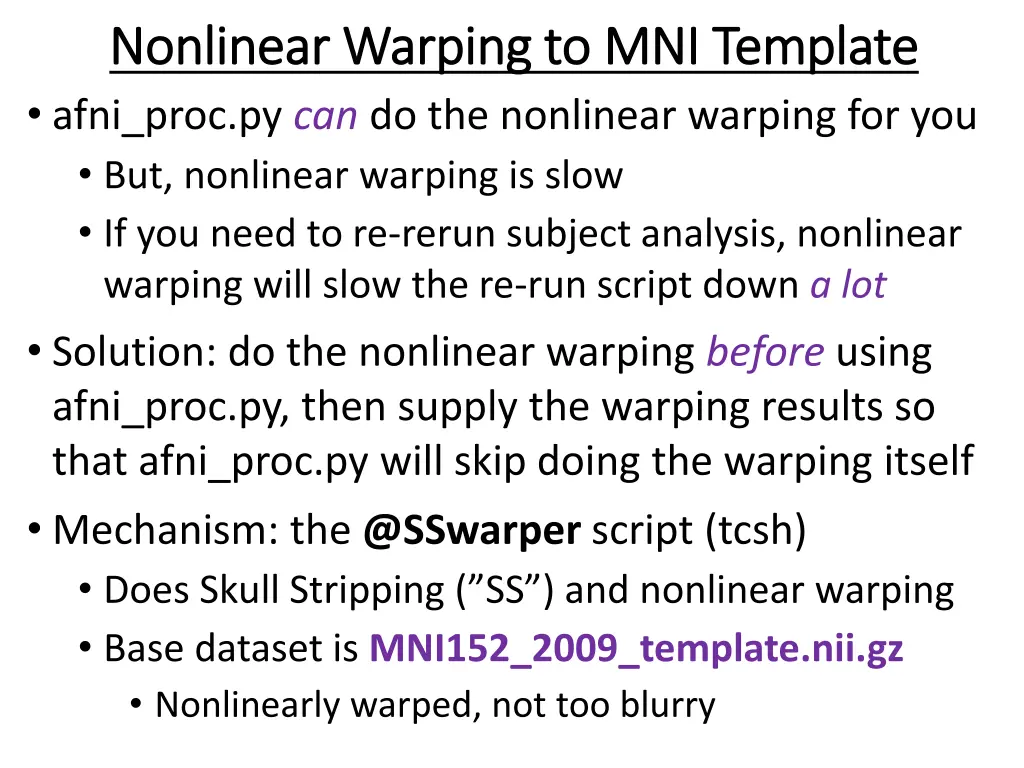 Nonlinear Warping to MNI Template

• afni_proc.py can do the nonlinear warping for you
  • But, nonlinear warping is slow
  • If you need to re-rerun subject analysis, nonlinear warping will slow the re-run script down a lot

• Solution: do the nonlinear warping before using afni_proc.py, then supply the warping results so that afni_proc.py will skip doing the warping itself

• Mechanism: the @SSwarper script (tcsh)
  • Does Skull Stripping (”SS”) and nonlinear warping
  • Base dataset is MNI152_2009_template.nii.gz
    • Nonlinearly warped, not too blurry